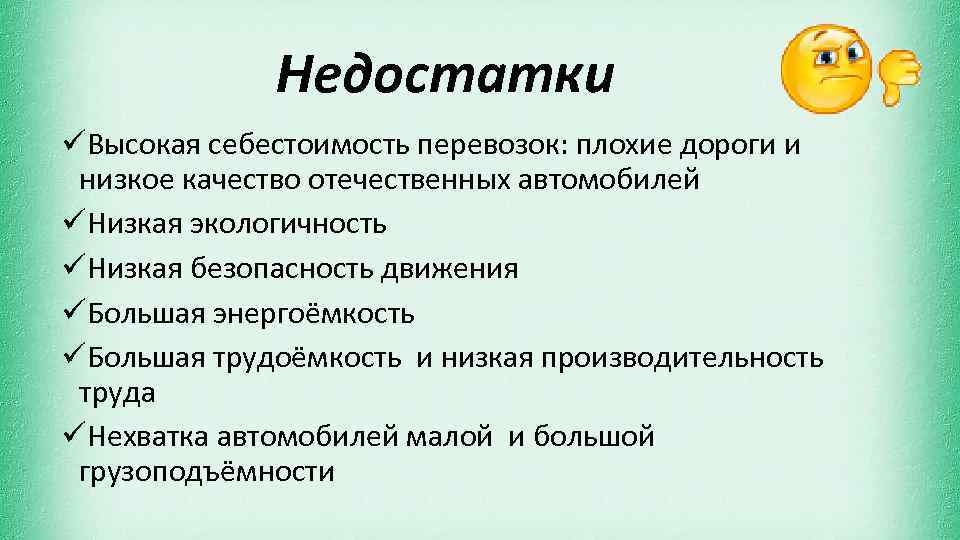 Недостатки

✓Высокая себестоимость перевозок: плохие дороги и низкое качество отечественных автомобилей
✓Низкая экологичность
✓Низкая безопасность движения
✓Большая энергоёмкость
✓Большая трудоёмкость и низкая производительность труда
✓Нехватка автомобилей малой и большой грузоподъёмности